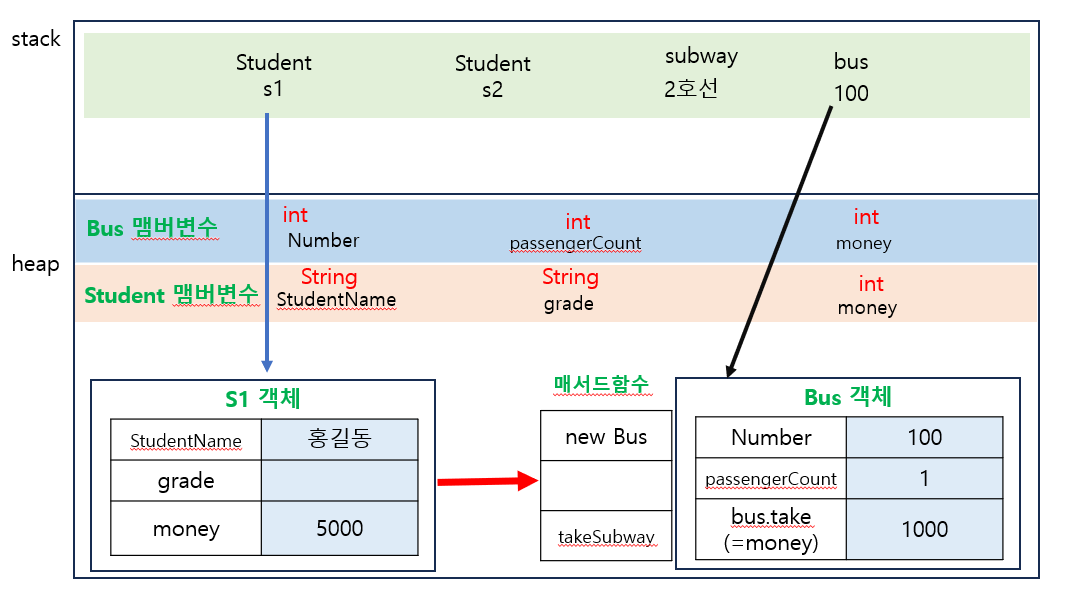 stack

Student s1

Student s2

subway 2호선

bus 100

heap

Bus 맴버변수

int Number

int passengerCount

int money

Student 맴버변수

String StudentName

String grade

int money

S1 객체

| StudentName | 홍길동 |
|---|---|
| grade | |
| money | 5000 |

매서드함수

| new Bus |
|---|
| |
| takeSubway |

Bus 객체

| Number | 100 |
|---|---|
| passengerCount | 1 |
| bus.take (=money) | 1000 |